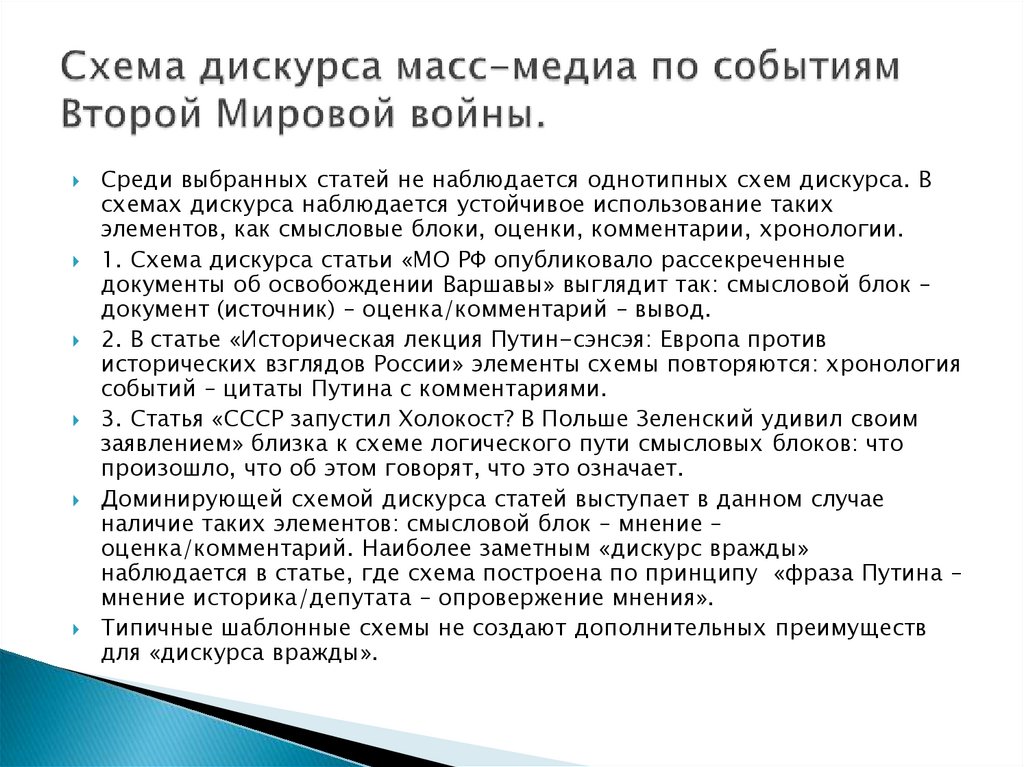 Схема дискурса масс-медиа по событиям Второй Мировой войны.

Среди выбранных статей не наблюдается однотипных схем дискурса. В схемах дискурса наблюдается устойчивое использование таких элементов, как смысловые блоки, оценки, комментарии, хронологии.

1. Схема дискурса статьи «МО РФ опубликовало рассекреченные документы об освобождении Варшавы» выглядит так: смысловой блок – документ (источник) – оценка/комментарий – вывод.

2. В статье «Историческая лекция Путин-сэнсэя: Европа против исторических взглядов России» элементы схемы повторяются: хронология событий – цитаты Путина с комментариями.

3. Статья «СССР запустил Холокост? В Польше Зеленский удивил своим заявлением» близка к схеме логического пути смысловых блоков: что произошло, что об этом говорят, что это означает.

Доминирующей схемой дискурса статей выступает в данном случае наличие таких элементов: смысловой блок – мнение – оценка/комментарий. Наиболее заметным «дискурс вражды» наблюдается в статье, где схема построена по принципу «фраза Путина – мнение историка/депутата – опровержение мнения».

Типичные шаблонные схемы не создают дополнительных преимуществ для «дискурса вражды».